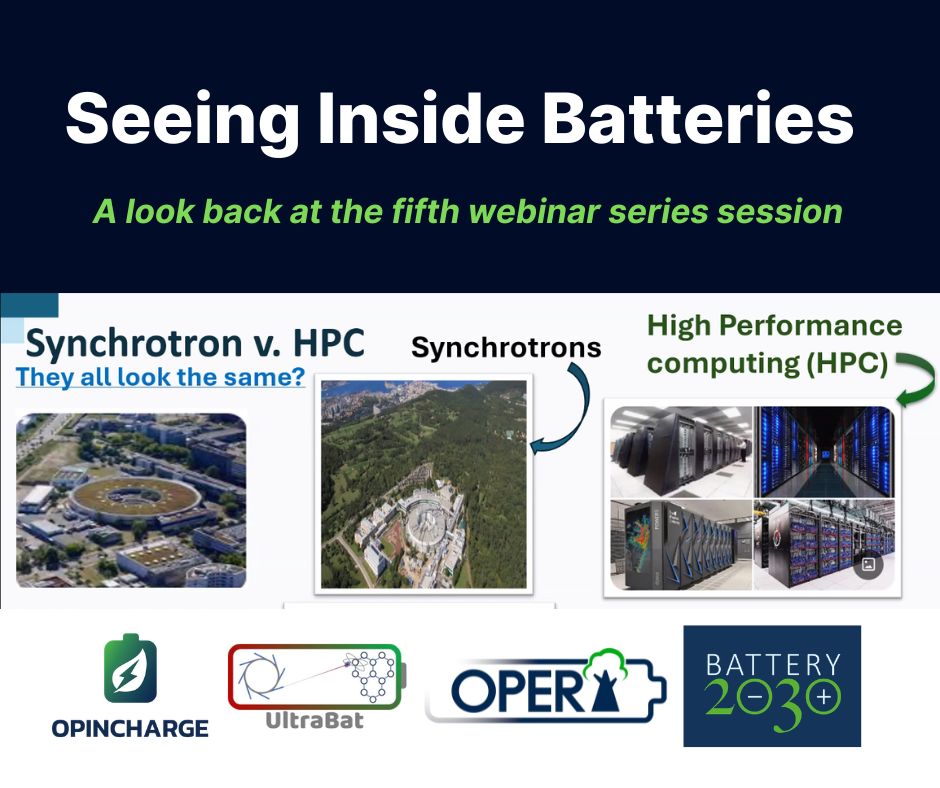 Seeing Inside Batteries

A look back at the fifth webinar series session

Synchrotron v. HPC

They all look the same?

Synchrotrons

High Performance computing (HPC)

OPINCHARGE

UltraBat

OPERA

BATTERY 2030+